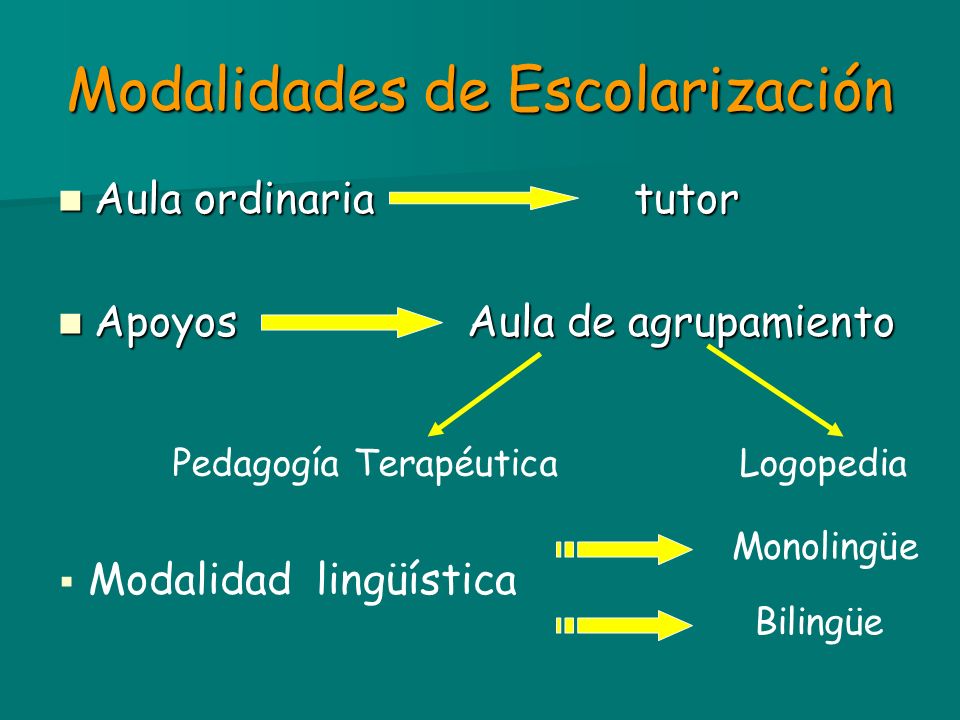 Modalidades de Escolarización

Aula ordinaria tutor

Apoyos Aula de agrupamiento

Pedagogía Terapéutica Logopedia

Modalidad lingüística Monolingüe Bilingüe